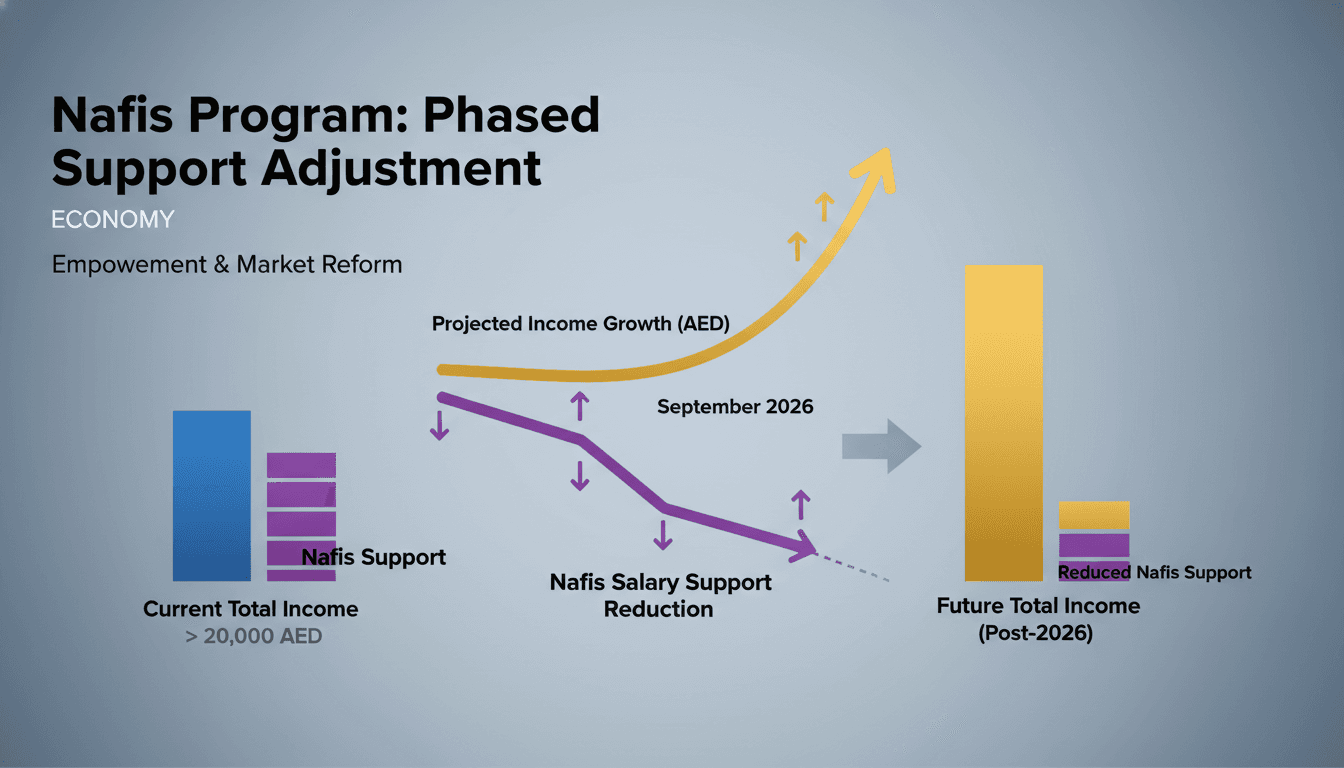 Nafis Program: Phased Support Adjustment

ECONOMY

Empowement & Market Reform

Projected Income Growth (AED)

September 2026

Nafis Support

Current Total Income
> 20,000 AED

Nafis Salary Support Reduction

Reduced Nafis Support

Future Total Income (Post-2026)